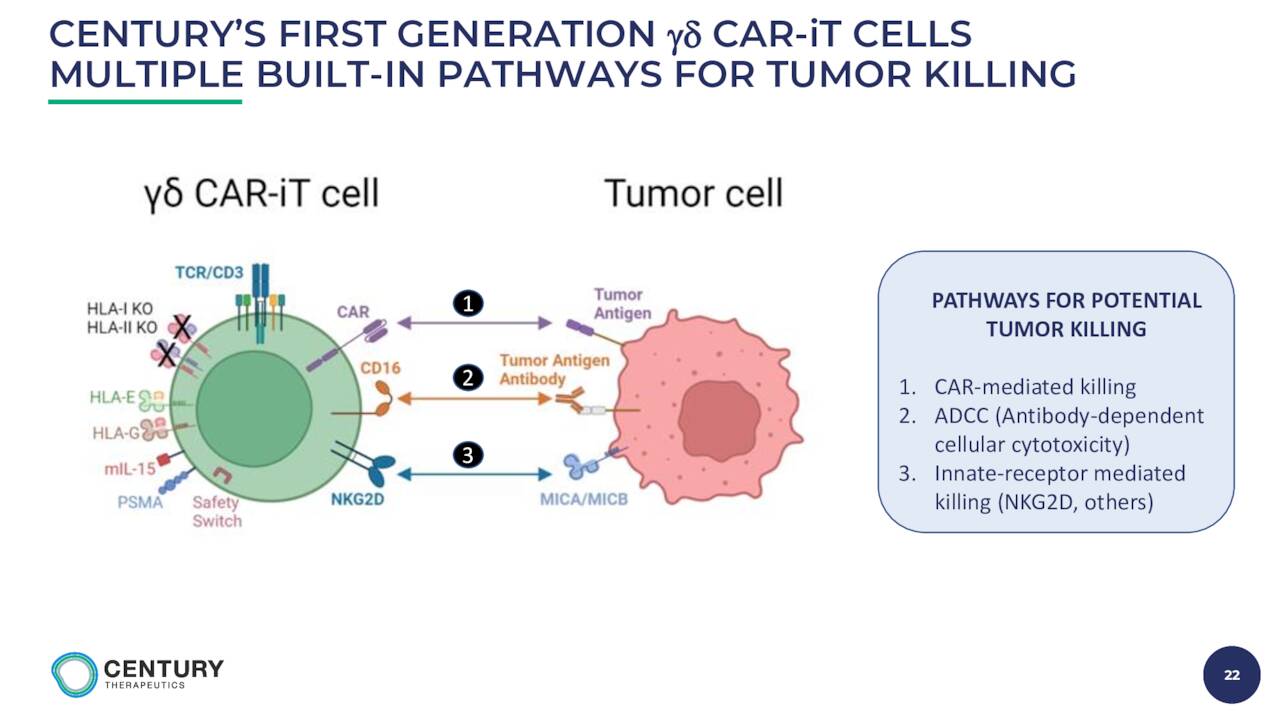 CENTURY'S FIRST GENERATION γδ CAR-iT CELLS MULTIPLE BUILT-IN PATHWAYS FOR TUMOR KILLING

γδ CAR-iT cell

Tumor cell

TCR/CD3

HLA-I KO
HLA-II KO

HLA-E

HLA-G

mIL-15

PSMA

Safety Switch

CAR

CD16

NKG2D

1

2

3

Tumor Antigen

Tumor Antigen Antibody

MICA/MICB

PATHWAYS FOR POTENTIAL TUMOR KILLING

1. CAR-mediated killing
2. ADCC (Antibody-dependent cellular cytotoxicity)
3. Innate-receptor mediated killing (NKG2D, others)

CENTURY THERAPEUTICS

22